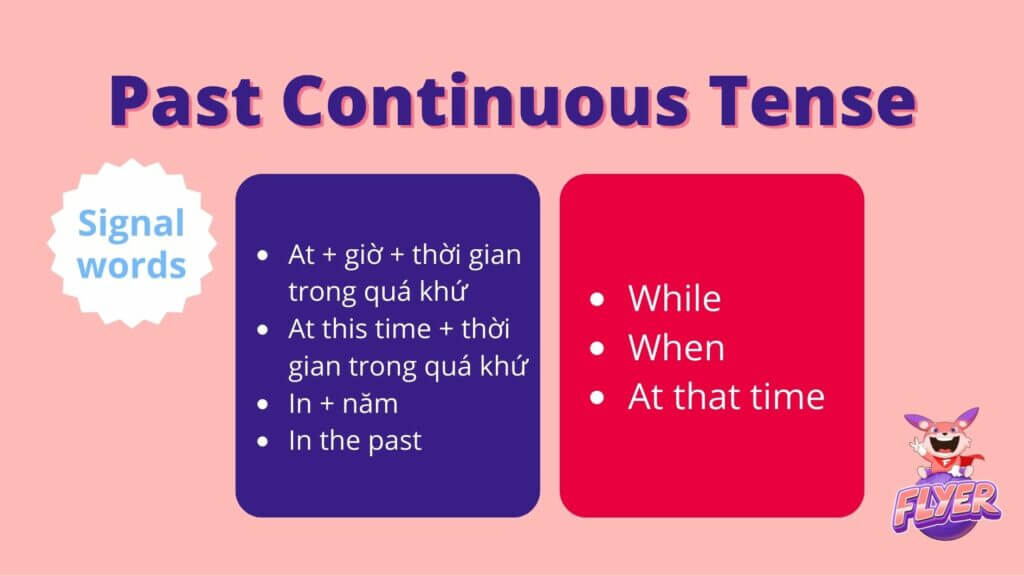 Past Continuous Tense

Signal words

- At + giờ + thời gian trong quá khứ
- At this time + thời gian trong quá khứ
- In + năm
- In the past

- While
- When
- At that time

FLYER